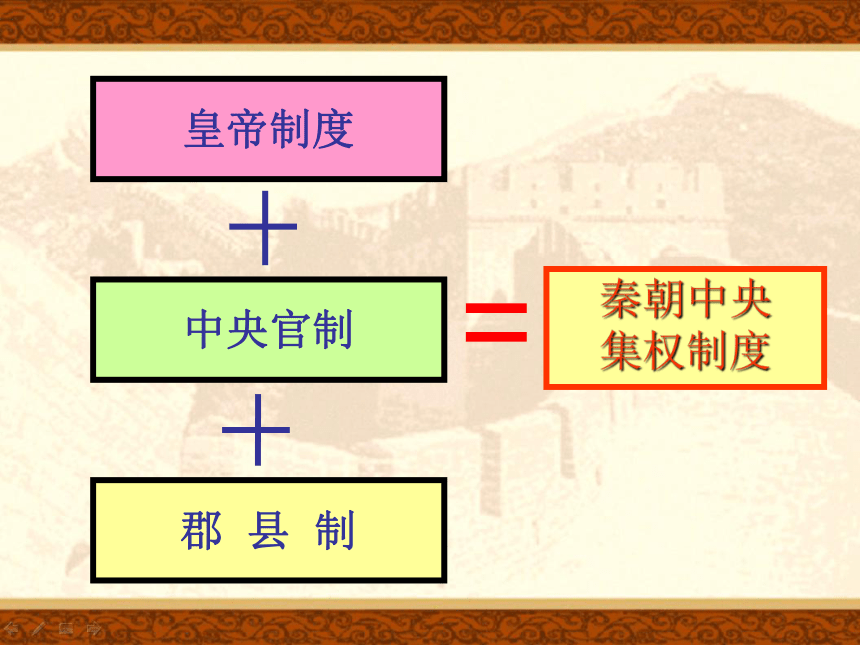 皇帝制度

+

中央官制

+

郡 县 制

=

秦朝中央集权制度